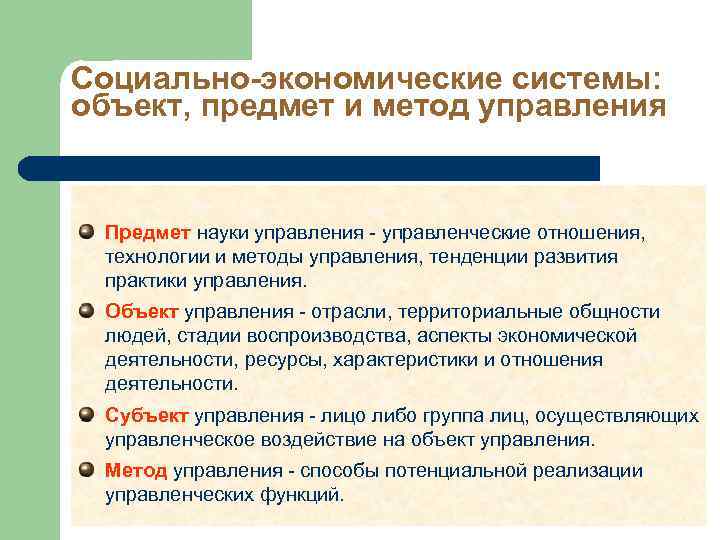 Социально-экономические системы: объект, предмет и метод управления

Предмет науки управления - управленческие отношения, технологии и методы управления, тенденции развития практики управления.

Объект управления - отрасли, территориальные общности людей, стадии воспроизводства, аспекты экономической деятельности, ресурсы, характеристики и отношения деятельности.

Субъект управления - лицо либо группа лиц, осуществляющих управленческое воздействие на объект управления.

Метод управления - способы потенциальной реализации управленческих функций.